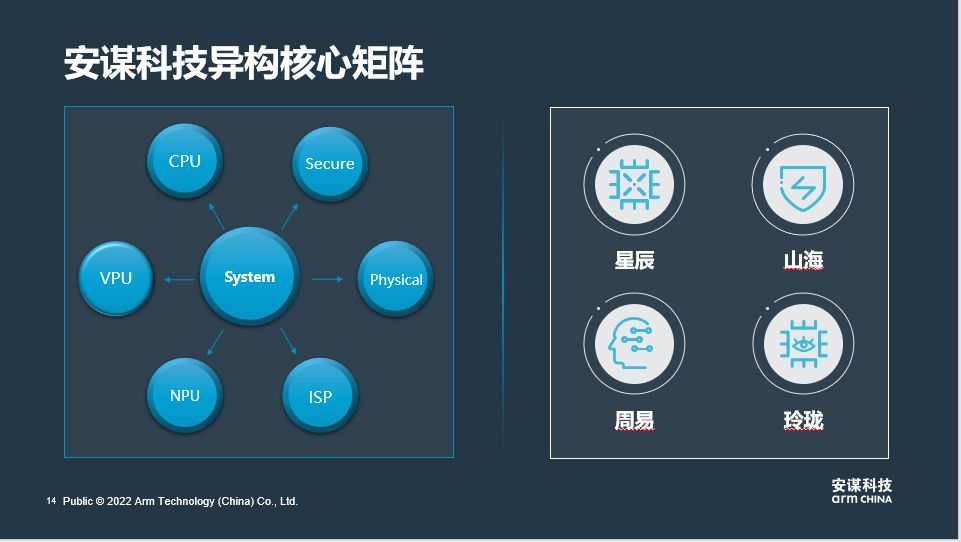 安谋科技异构核心矩阵

CPU
Secure
VPU
System
Physical
NPU
ISP

星辰
山海
周易
玲珑

14 Public © 2022 Arm Technology (China) Co., Ltd.

安谋科技
arm CHINA